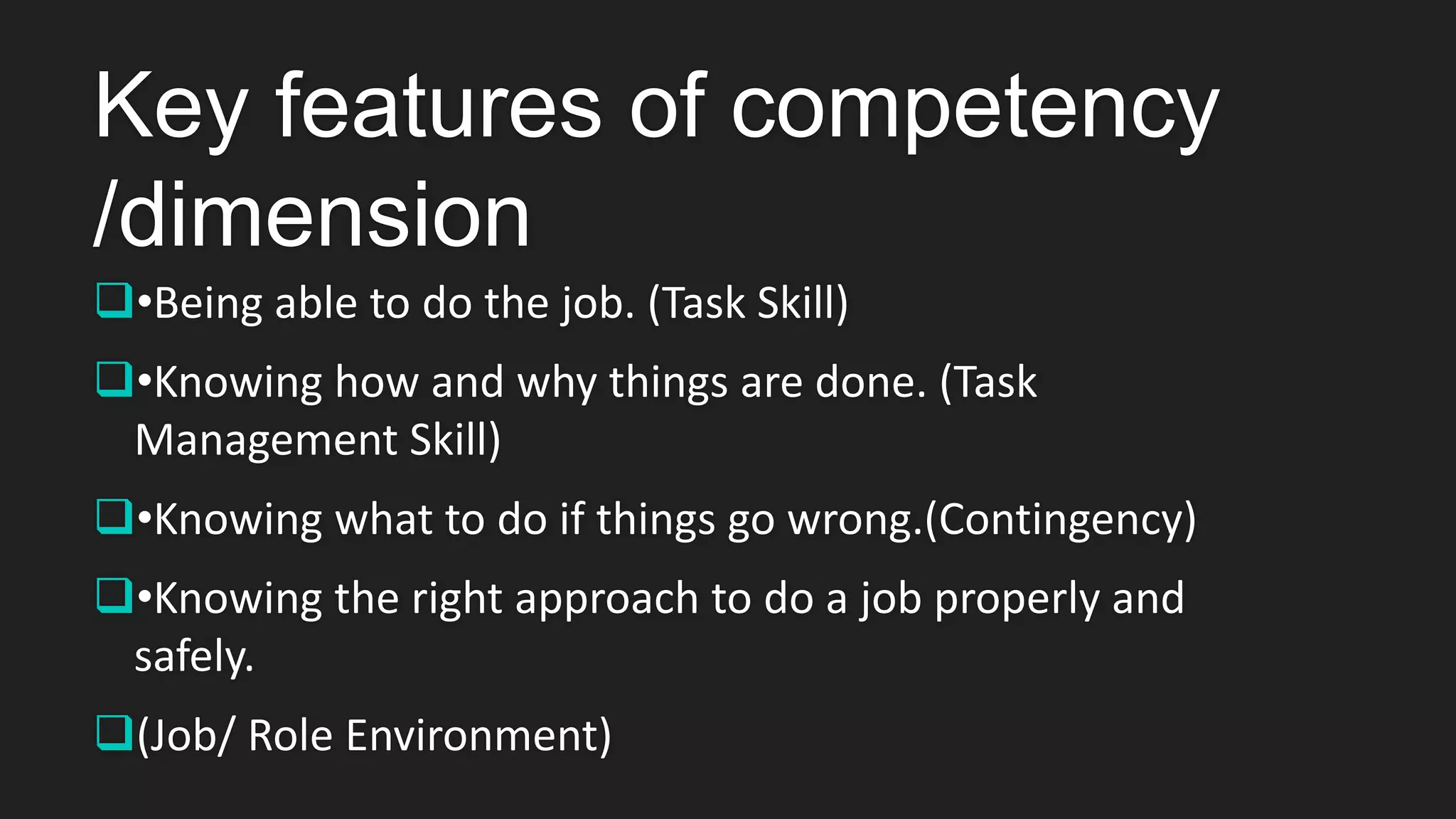 Key features of competency /dimension

❑•Being able to do the job. (Task Skill)

❑•Knowing how and why things are done. (Task Management Skill)

❑•Knowing what to do if things go wrong.(Contingency)

❑•Knowing the right approach to do a job properly and safely.

❑(Job/ Role Environment)